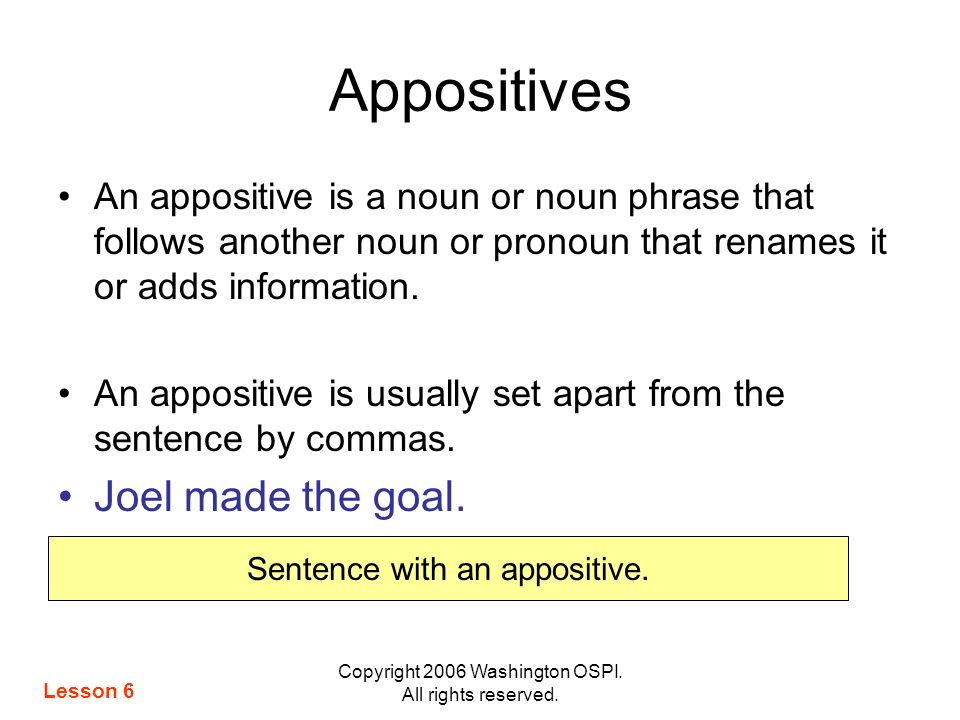 Appositives

• An appositive is a noun or noun phrase that follows another noun or pronoun that renames it or adds information.

• An appositive is usually set apart from the sentence by commas.

• Joel made the goal.

Sentence with an appositive.

Lesson 6

Copyright 2006 Washington OSPI. All rights reserved.